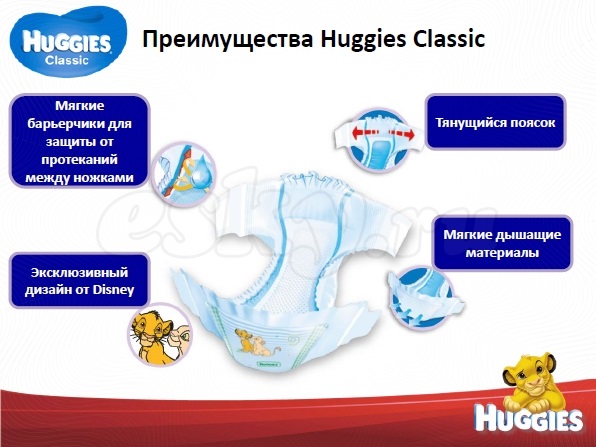 HUGGIES Classic

Преимущества Huggies Classic

Мягкие барьерчики для защиты от протеканий между ножками

Тянущийся поясок

Мягкие дышащие материалы

Эксклюзивный дизайн от Disney

HUGGIES